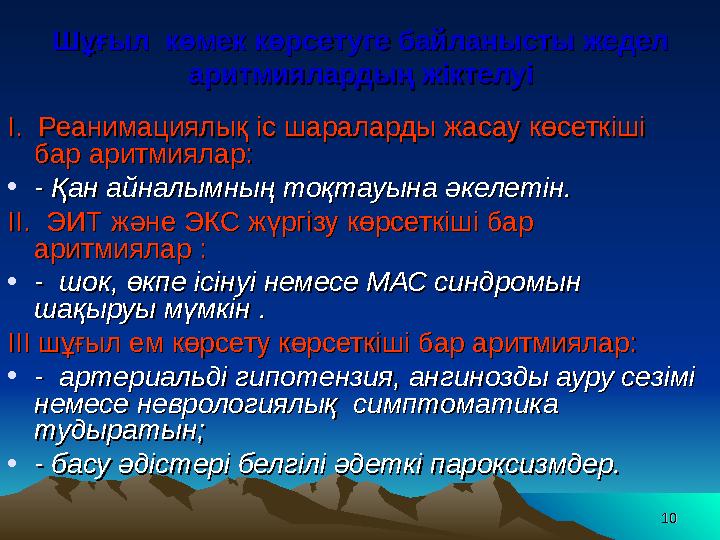 Шұғыл көмек көрсетуге байланысты жедел аритмиялардың жіктелуі

I. Реанимациялық іс шараларды жасау көсеткіші бар аритмиялар:

• - Қан айналымның тоқтауына әкелетін.

II. ЭИТ және ЭКС жүргізу көрсеткіші бар аритмиялар :

• - шок, өкпе ісінуі немесе МАС синдромын шақыруы мүмкін .

III шұғыл ем көрсету көрсеткіші бар аритмиялар:

• - артериальді гипотензия, ангинозды ауру сезімі немесе неврологиялық симптоматика тудыратын;

• - басу әдістері белгілі әдеткі пароксизмдер.

10